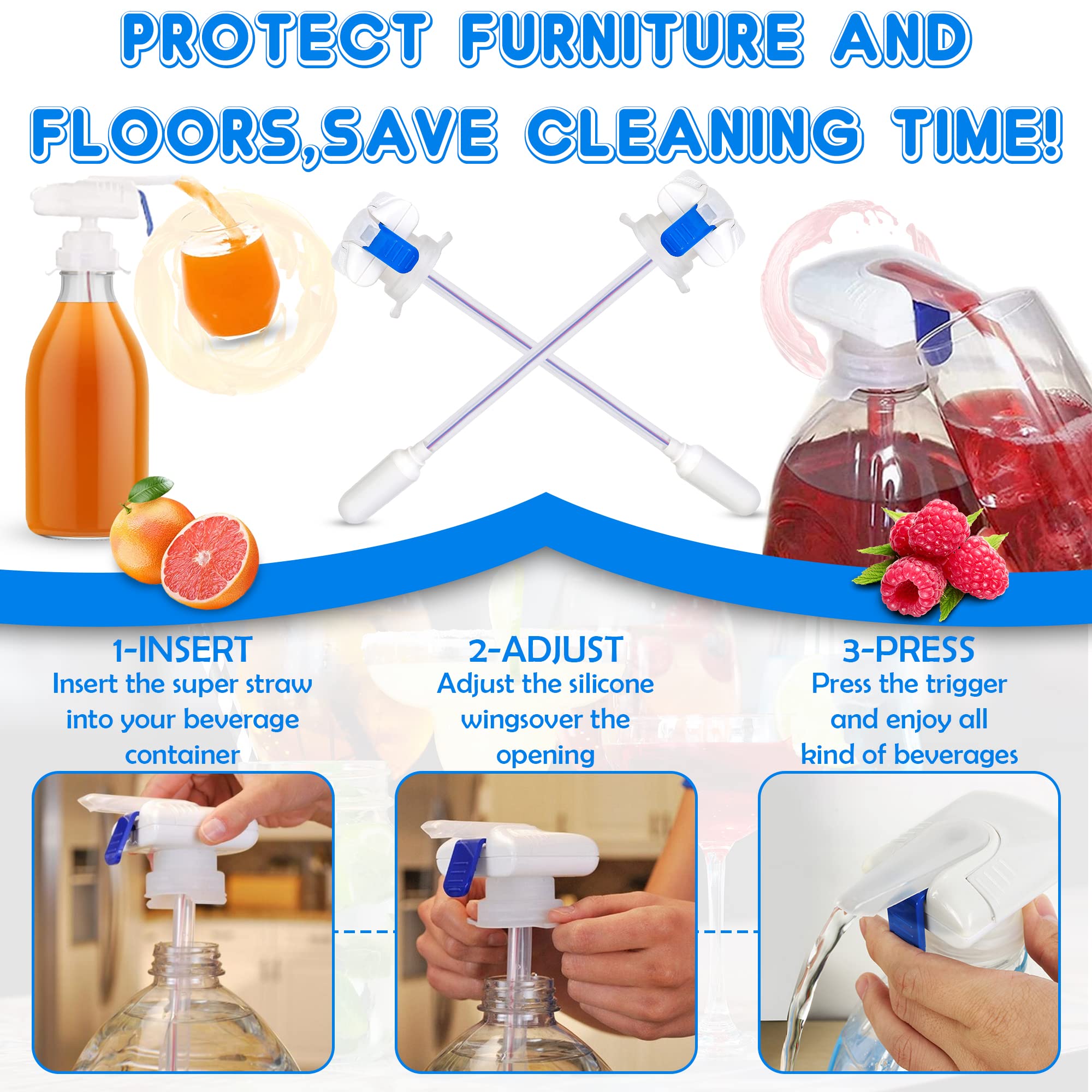 PROTECT FURNITURE AND FLOORS,SAVE CLEANING TIME!

1-INSERT
Insert the super straw into your beverage container

2-ADJUST
Adjust the silicone wingsover the opening

3-PRESS
Press the trigger and enjoy all kind of beverages